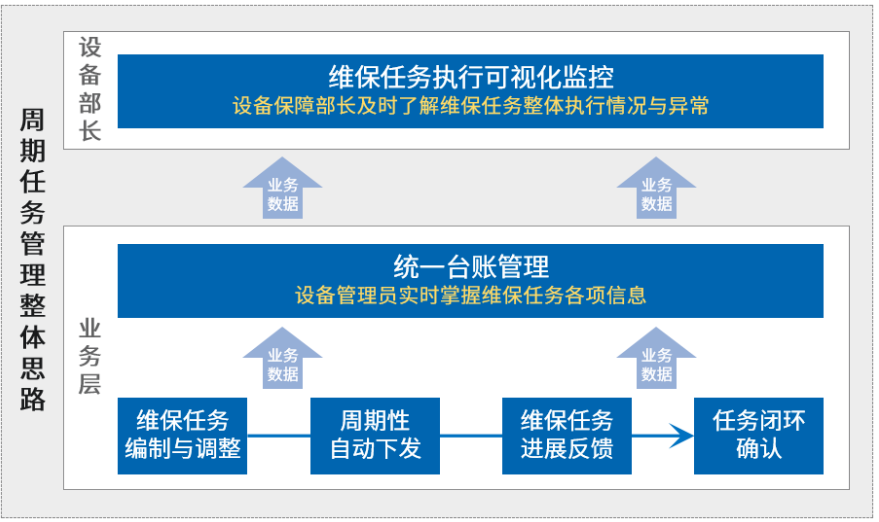 周期任务管理整体思路

设备部长

维保任务执行可视化监控
设备保障部长及时了解维保任务整体执行情况与异常

业务数据

业务数据

业务层

统一台账管理
设备管理员实时掌握维保任务各项信息

业务数据

业务数据

维保任务编制与调整

周期性自动下发

维保任务进展反馈

任务闭环确认